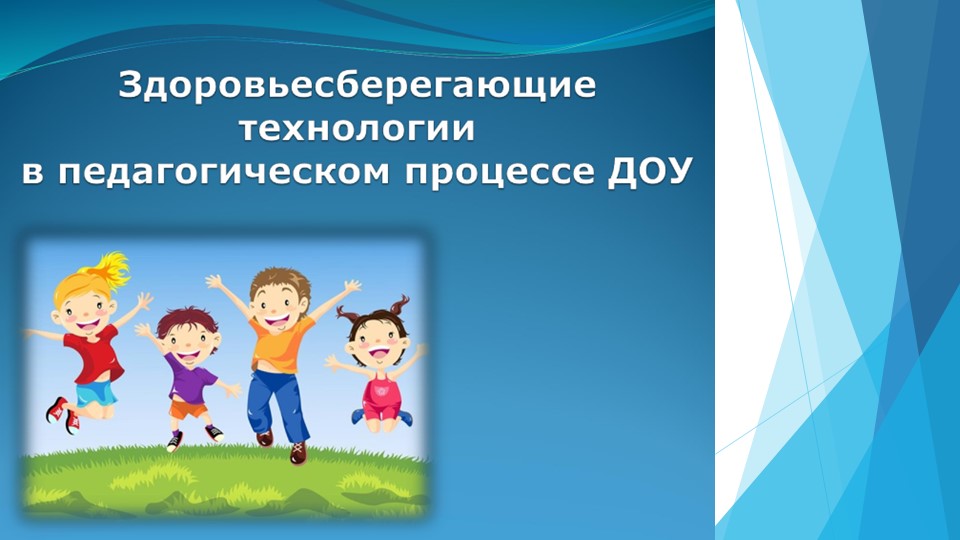 Здоровьесберегающие технологии в педагогическом процессе ДОУ